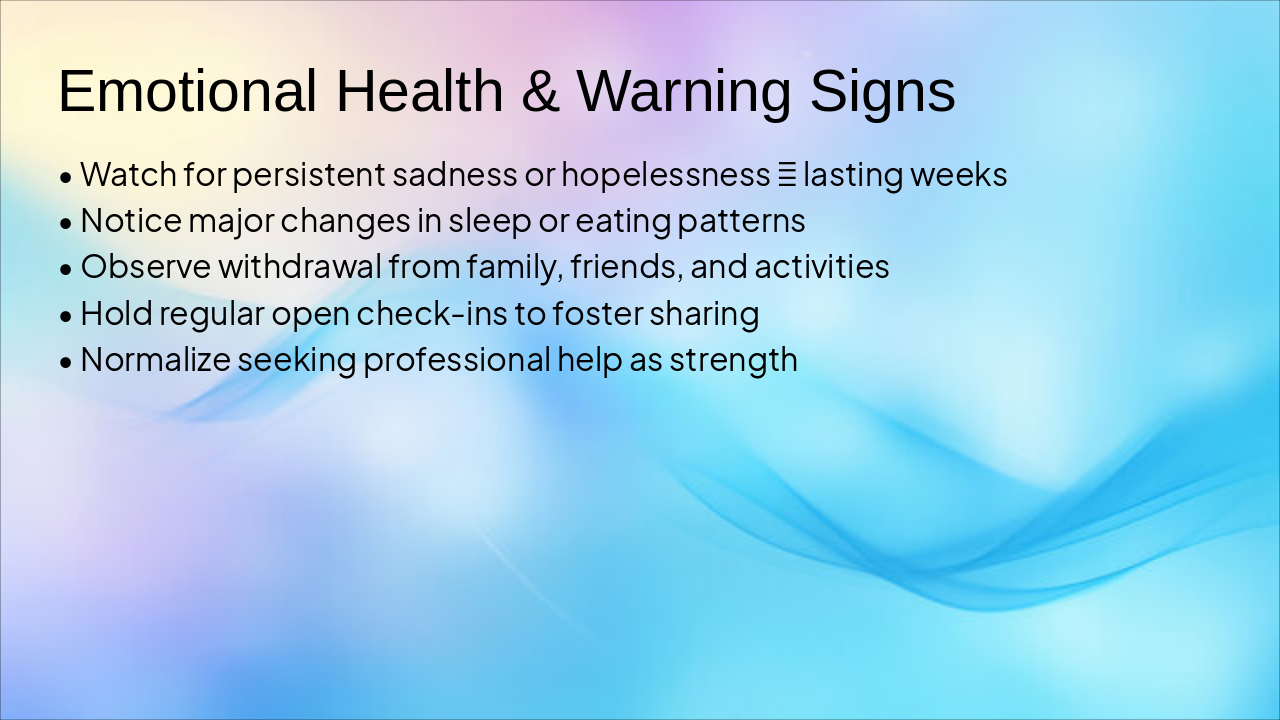 Emotional Health & Warning Signs

• Watch for persistent sadness or hopelessness ≡ lasting weeks
• Notice major changes in sleep or eating patterns
• Observe withdrawal from family, friends, and activities
• Hold regular open check-ins to foster sharing
• Normalize seeking professional help as strength